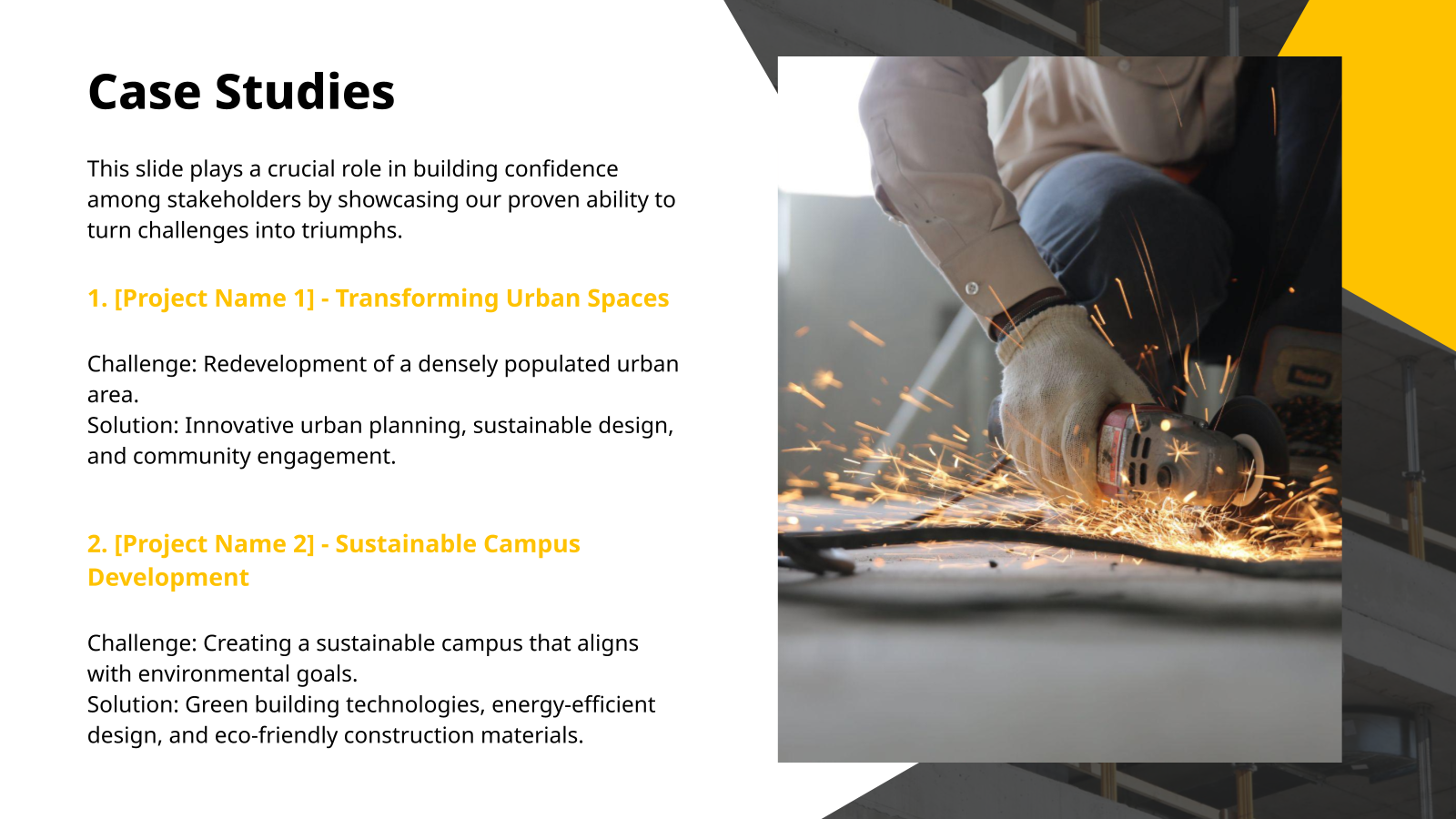 Case Studies

This slide plays a crucial role in building confidence among stakeholders by showcasing our proven ability to turn challenges into triumphs.

1. [Project Name 1] - Transforming Urban Spaces

Challenge: Redevelopment of a densely populated urban area.
Solution: Innovative urban planning, sustainable design, and community engagement.

2. [Project Name 2] - Sustainable Campus Development

Challenge: Creating a sustainable campus that aligns with environmental goals.
Solution: Green building technologies, energy-efficient design, and eco-friendly construction materials.